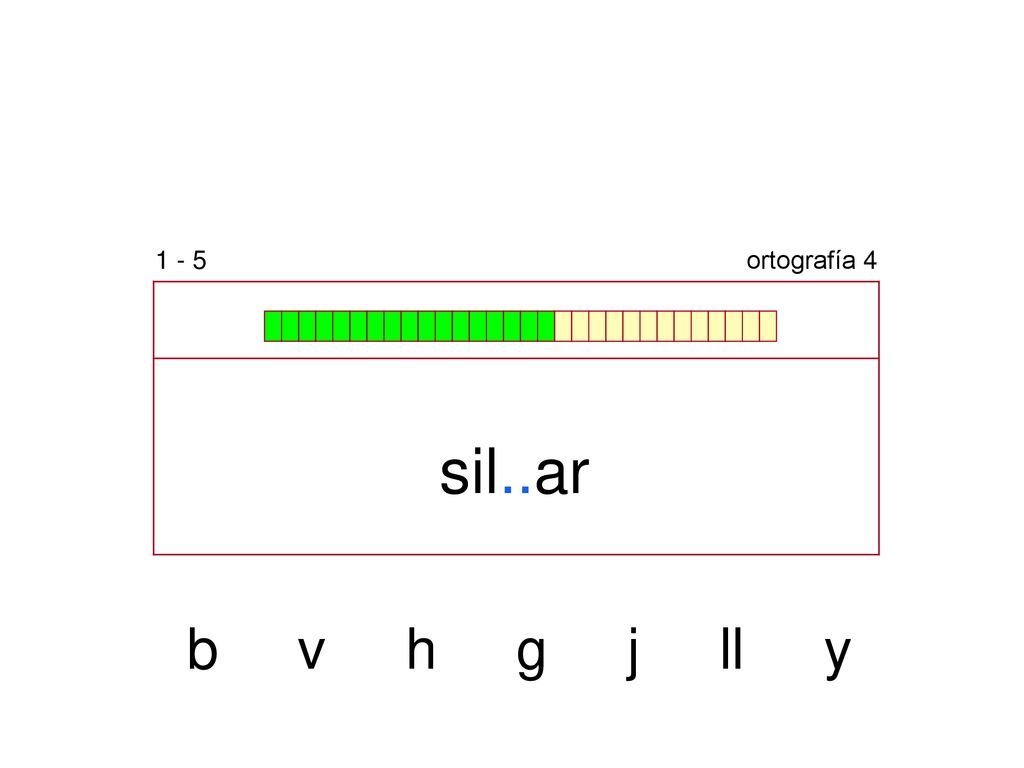 1 - 5

ortografía 4

sil..ar

b v h g j ll y